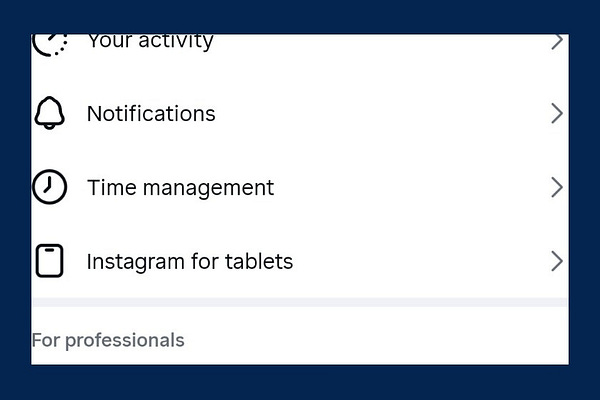 Your activity

Notifications

Time management

Instagram for tablets

For professionals